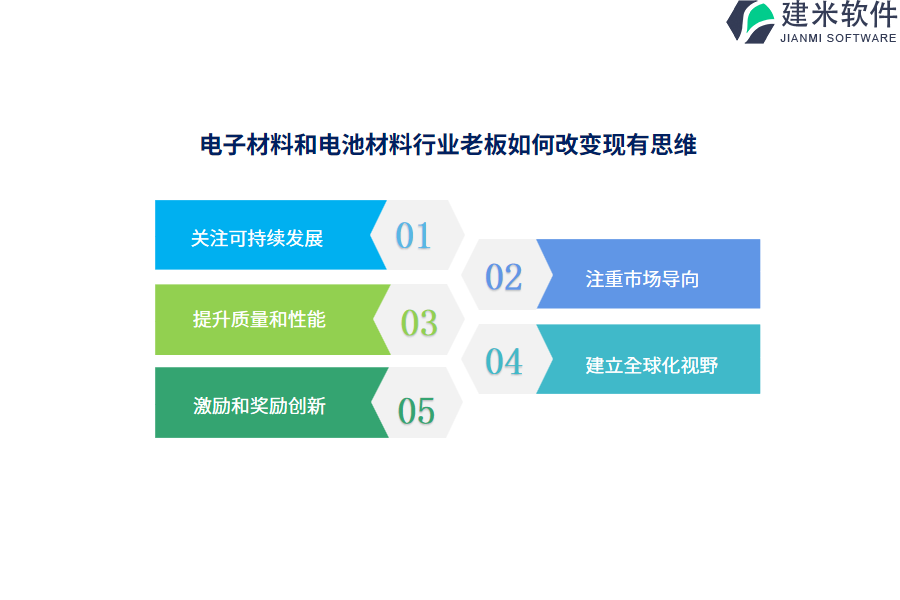 建米软件
JIANMI SOFTWARE

电子材料和电池材料行业老板如何改变现有思维

关注可持续发展 01

02 注重市场导向

提升质量和性能 03

04 建立全球化视野

激励和奖励创新 05